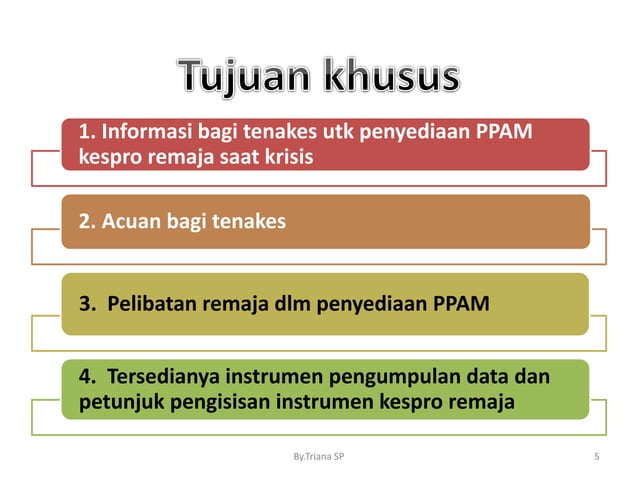 Tujuan khusus

1. Informasi bagi tenakes utk penyediaan PPAM kespro remaja saat krisis

2. Acuan bagi tenakes

3. Pelibatan remaja dlm penyediaan PPAM

4. Tersedianya instrumen pengumpulan data dan petunjuk pengisisan instrumen kespro remaja

By.Triana SP

5